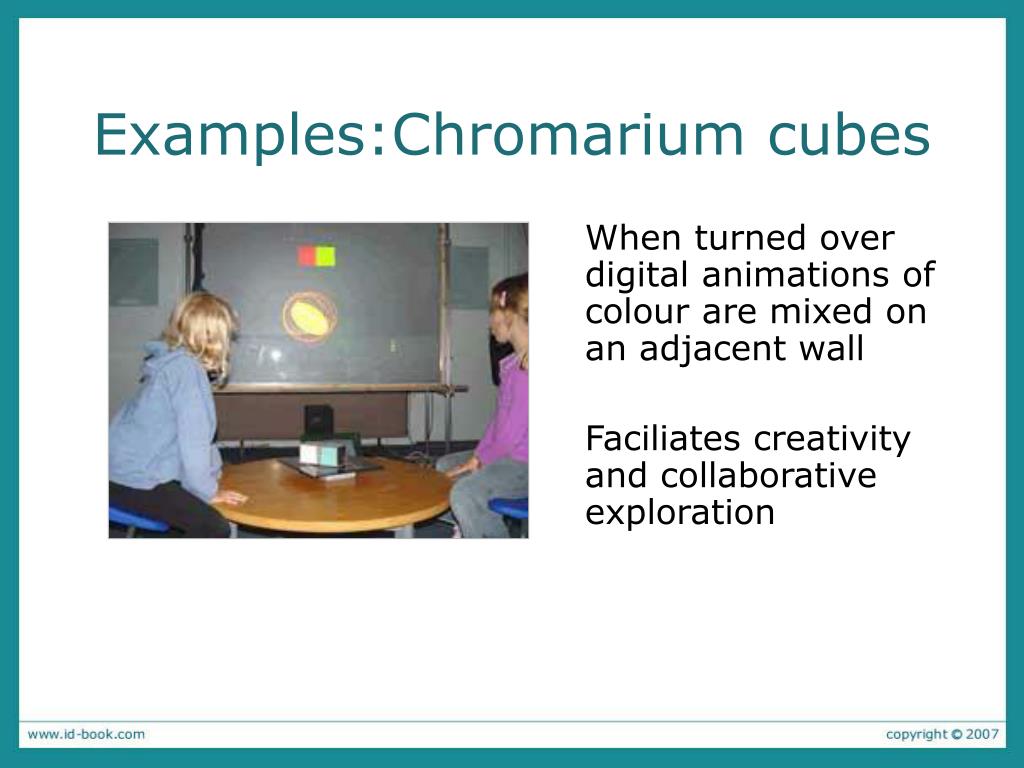 Examples:Chromarium cubes

When turned over digital animations of colour are mixed on an adjacent wall

Faciliates creativity and collaborative exploration

www.id-book.com

copyright © 2007